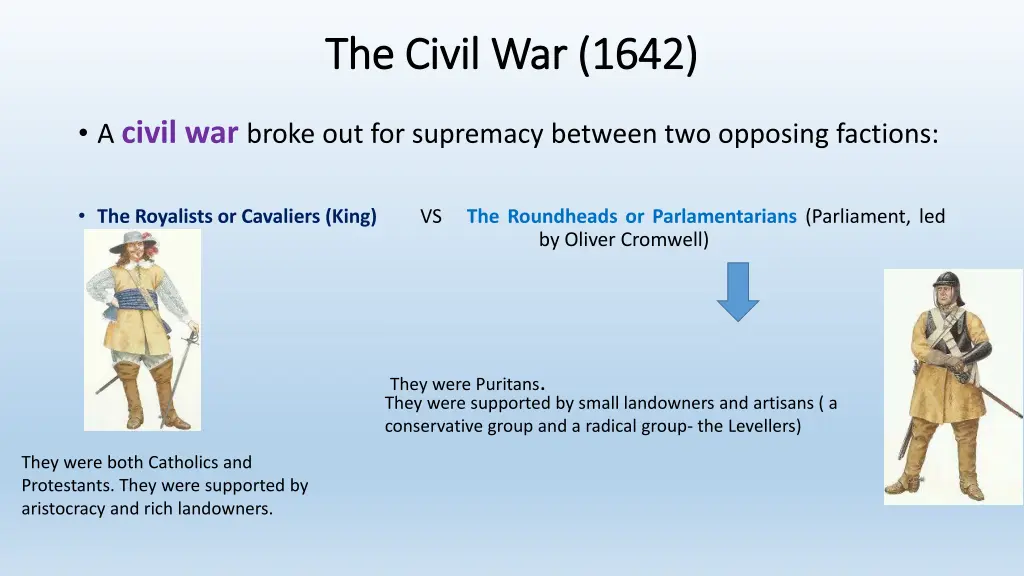 The Civil War (1642)

• A civil war broke out for supremacy between two opposing factions:

• The Royalists or Cavaliers (King) VS The Roundheads or Parlamentarians (Parliament, led by Oliver Cromwell)

They were Puritans.
They were supported by small landowners and artisans ( a conservative group and a radical group- the Levellers)

They were both Catholics and Protestants. They were supported by aristocracy and rich landowners.